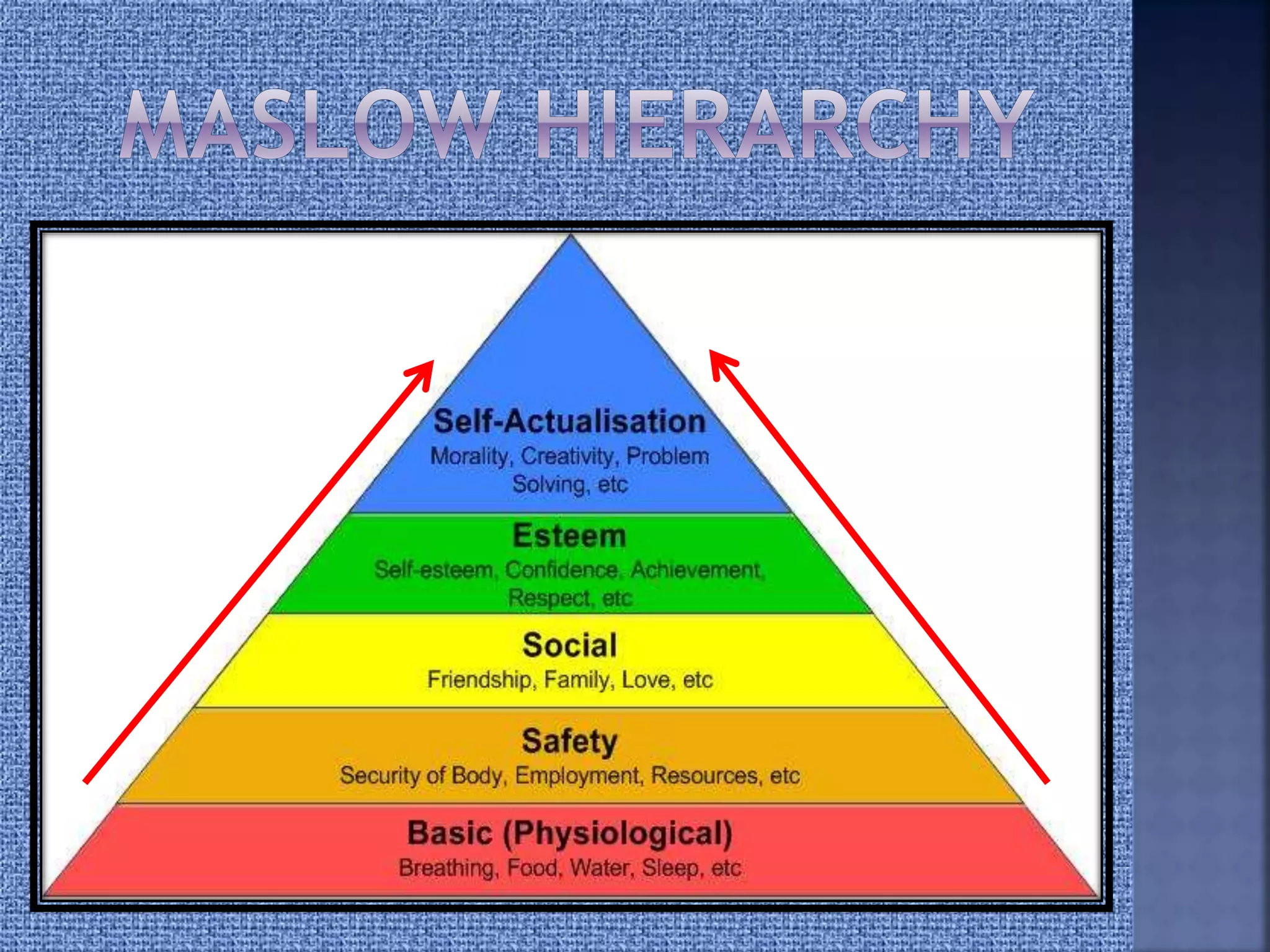 MASLOW HIERARCHY

Self-Actualisation
Morality, Creativity, Problem Solving, etc

Esteem
Self-esteem, Confidence, Achievement, Respect, etc

Social
Friendship, Family, Love, etc

Safety
Security of Body, Employment, Resources, etc

Basic (Physiological)
Breathing, Food, Water, Sleep, etc